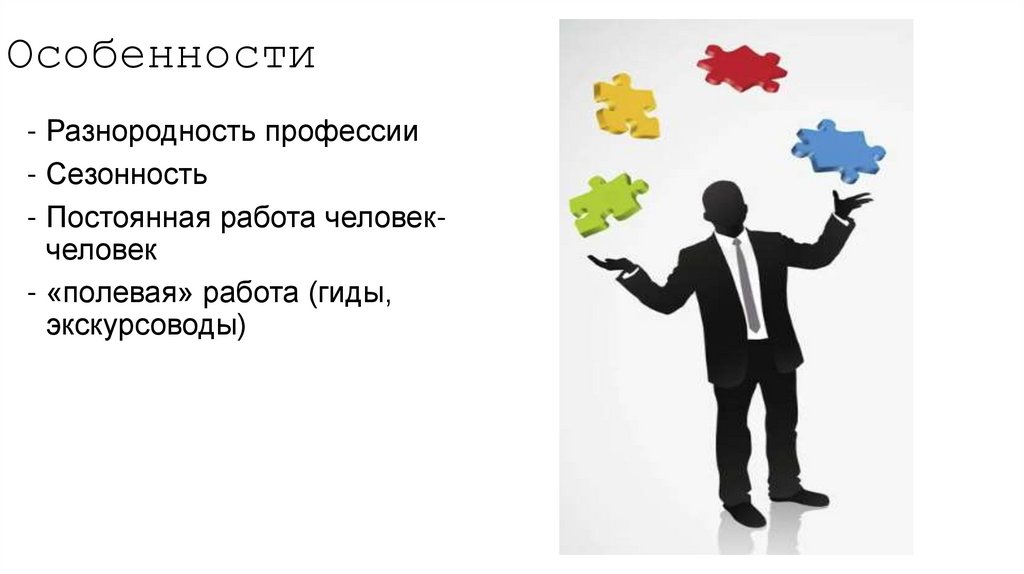 Особенности

- Разнородность профессии
- Сезонность
- Постоянная работа человек-человек
- «полевая» работа (гиды, экскурсоводы)